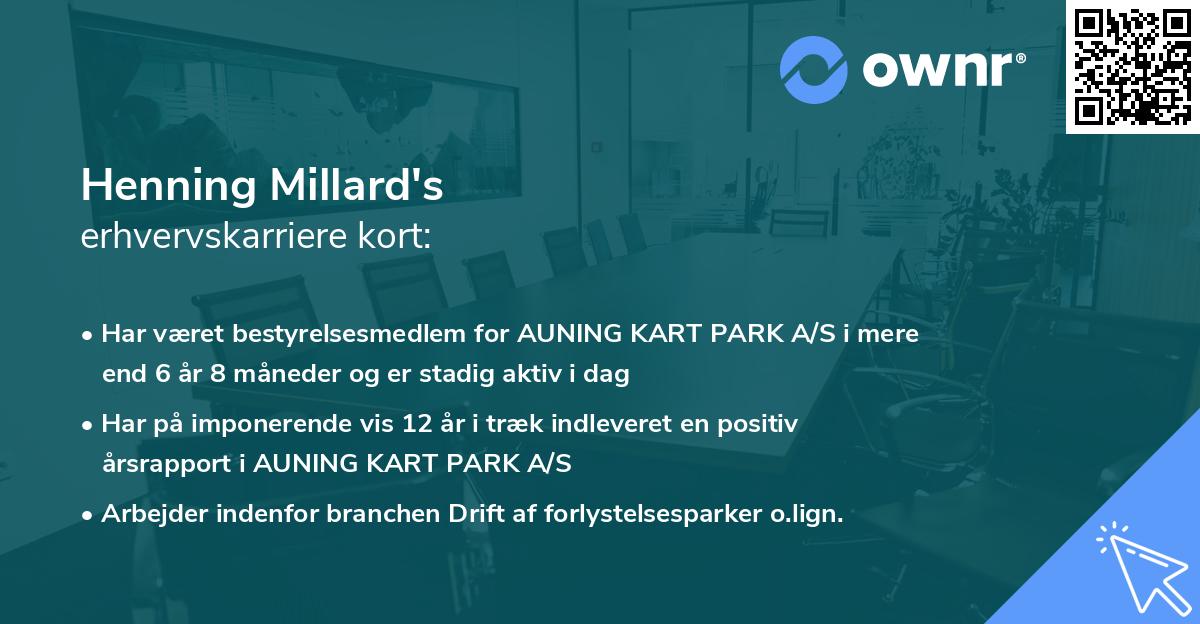 ownr®

Henning Millard's
erhvervskarriere kort:

• Har været bestyrelsesmedlem for AUNING KART PARK A/S i mere end 6 år 8 måneder og er stadig aktiv i dag

• Har på imponerende vis 12 år i træk indleveret en positiv årsrapport i AUNING KART PARK A/S

• Arbejder indenfor branchen Drift af forlystelsesparker o.lign.